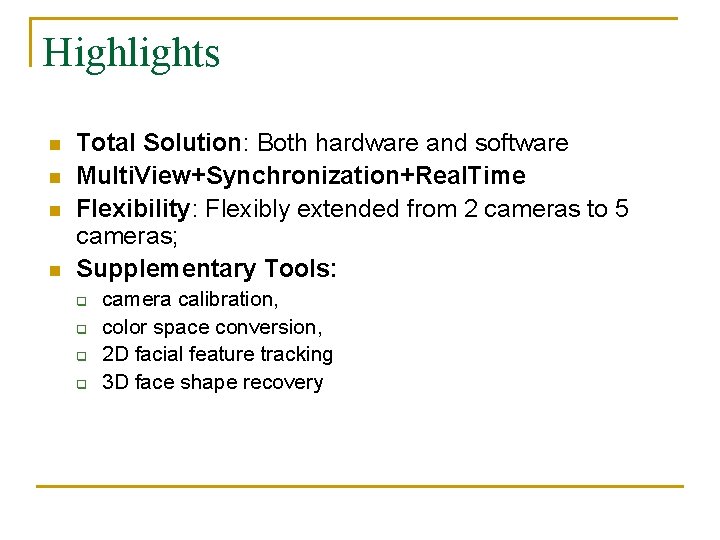 Highlights

- Total Solution: Both hardware and software
- MultiView+Synchronization+RealTime
- Flexibility: Flexibly extended from 2 cameras to 5 cameras;
- Supplementary Tools:
  - camera calibration,
  - color space conversion,
  - 2D facial feature tracking
  - 3D face shape recovery